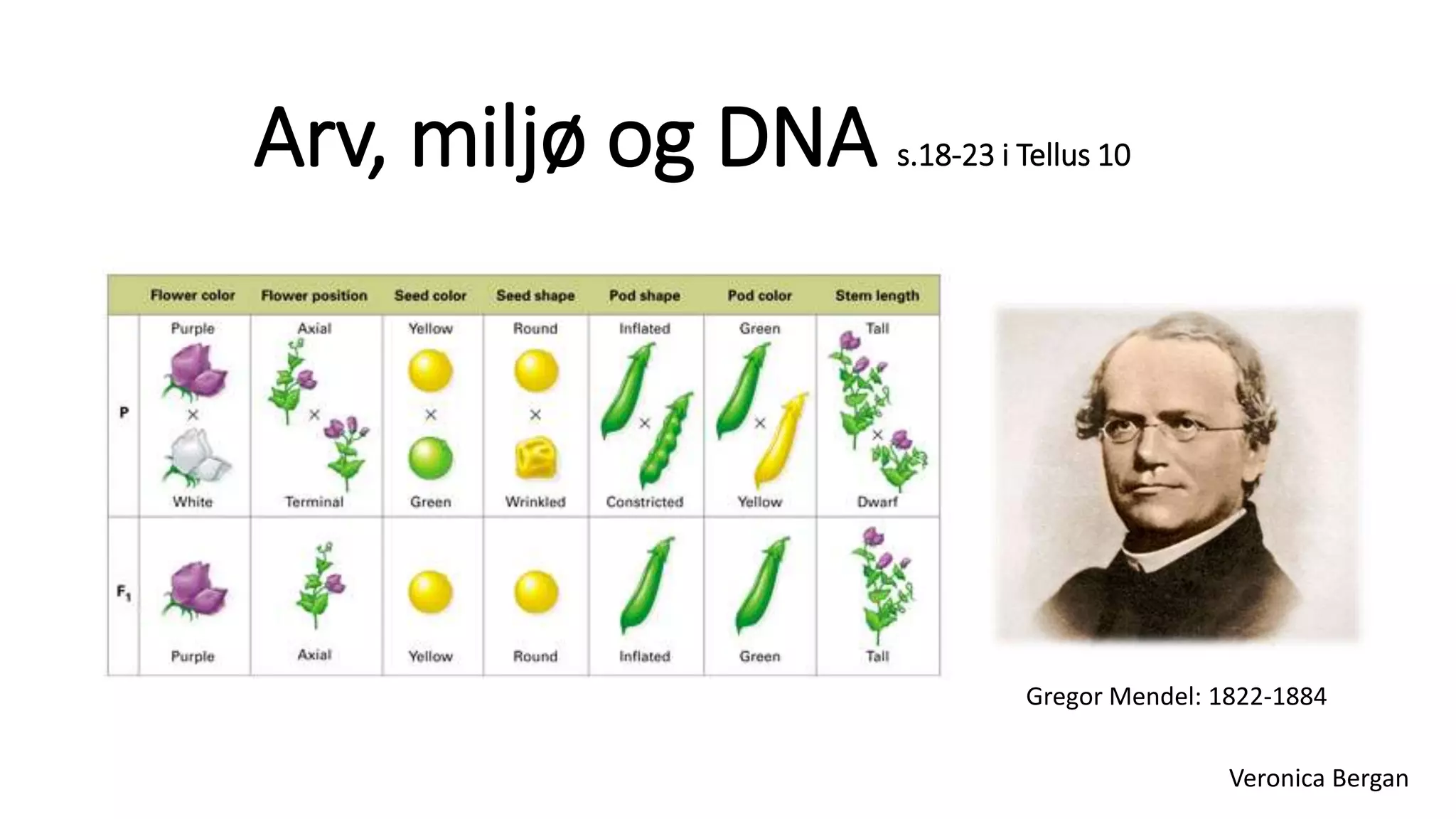 Arv, miljø og DNA s.18-23 i Tellus 10

| | Flower color | Flower position | Seed color | Seed shape | Pod shape | Pod color | Stem length |
|---|---|---|---|---|---|---|---|
| P | Purple × White | Axial × Terminal | Yellow × Green | Round × Wrinkled | Inflated × Constricted | Green × Yellow | Tall × Dwarf |
| $F_1$ | Purple | Axial | Yellow | Round | Inflated | Green | Tall |

Gregor Mendel: 1822-1884

Veronica Bergan